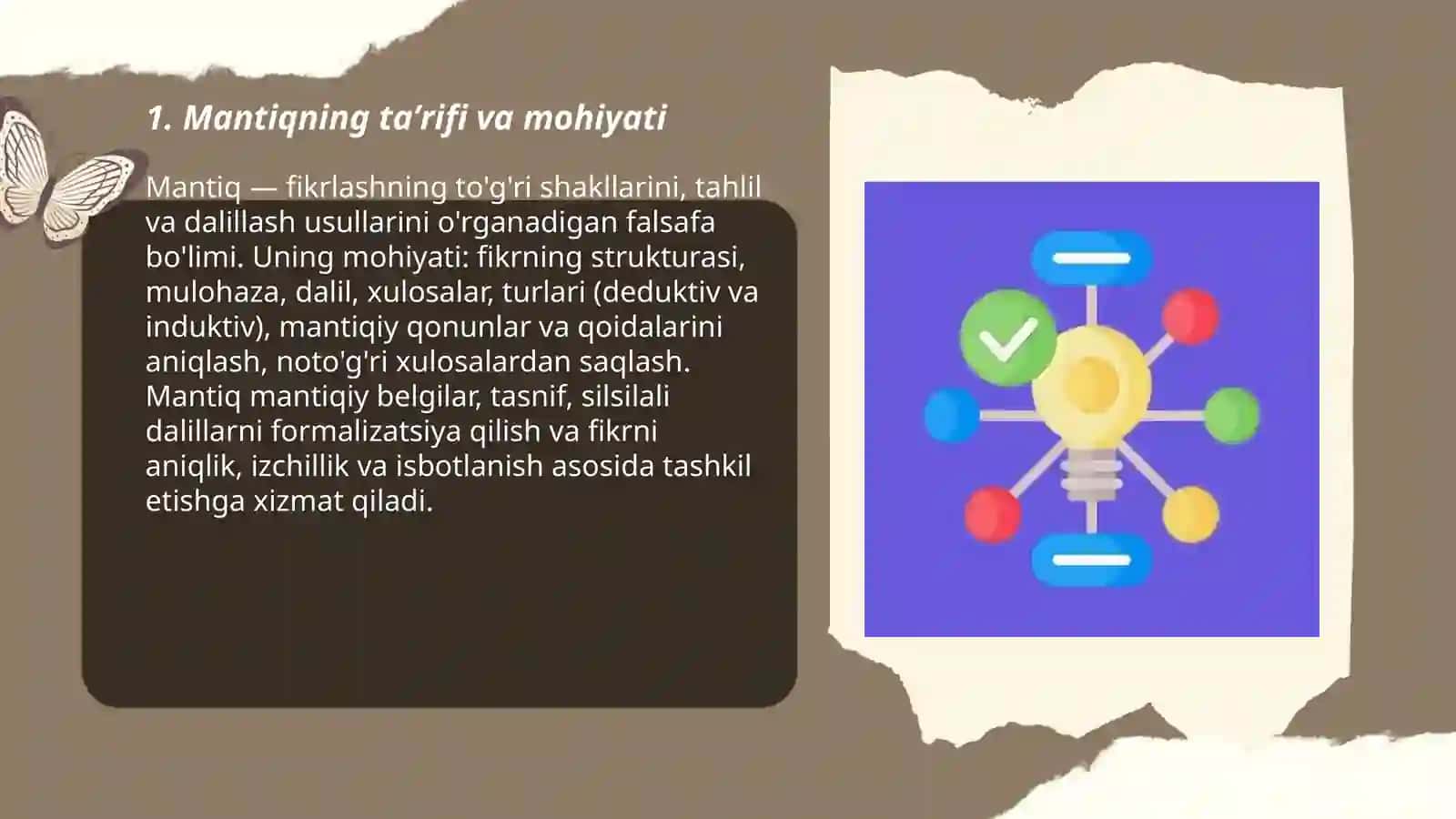 1. Mantiqning ta’rifi va mohiyati

Mantiq — fikrlashning to'g'ri shakllarini, tahlil va dalillash usullarini o'rganadigan falsafa bo'limi. Uning mohiyati: fikrning strukturasi, mulohaza, dalil, xulosalar, turlari (deduktiv va induktiv), mantiqiy qonunlar va qoidalarini aniqlash, noto'g'ri xulosalardan saqlash. Mantiq mantiqiy belgilar, tasnif, silsilali dalillarni formalizatsiya qilish va fikrni aniqlik, izchillik va isbotlanish asosida tashkil etishga xizmat qiladi.